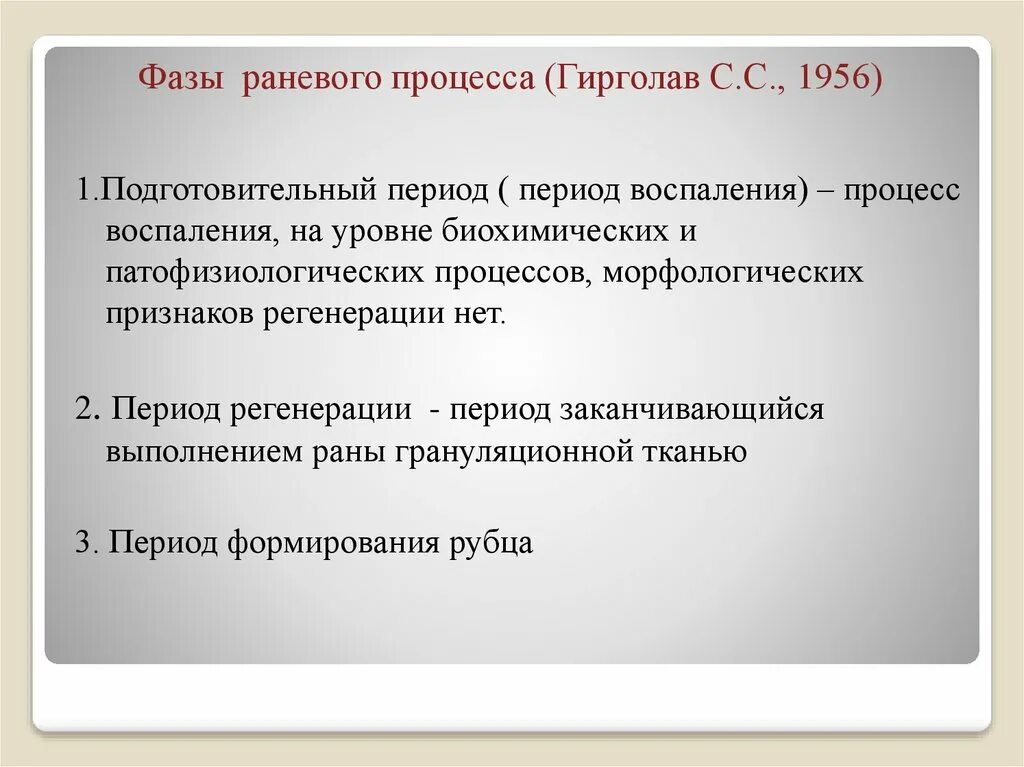 Фазы раневого процесса (Гирголав С.С., 1956)

1.Подготовительный период ( период воспаления) – процесс воспаления, на уровне биохимических и патофизиологических процессов, морфологических признаков регенерации нет.

2. Период регенерации - период заканчивающийся выполнением раны грануляционной тканью

3. Период формирования рубца